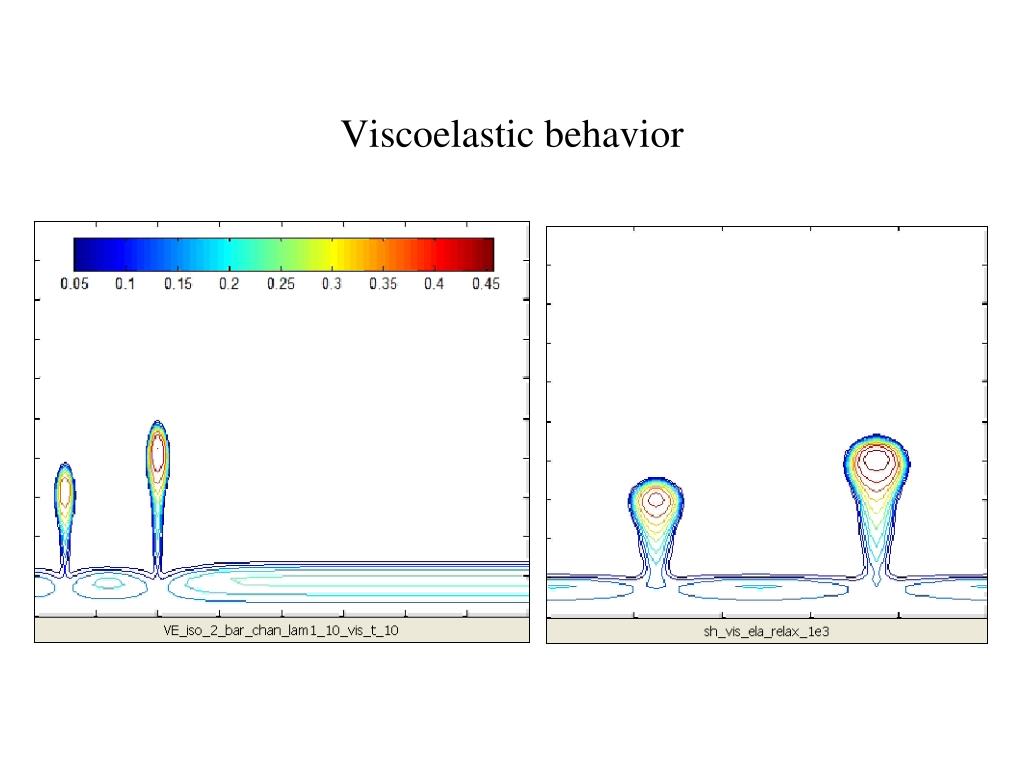 Viscoelastic behavior

0.05 0.1 0.15 0.2 0.25 0.3 0.35 0.4 0.45

VE_iso_2_bar_chan_lam1_10_vis_t_10

sh_vis_ela_relax_1e3